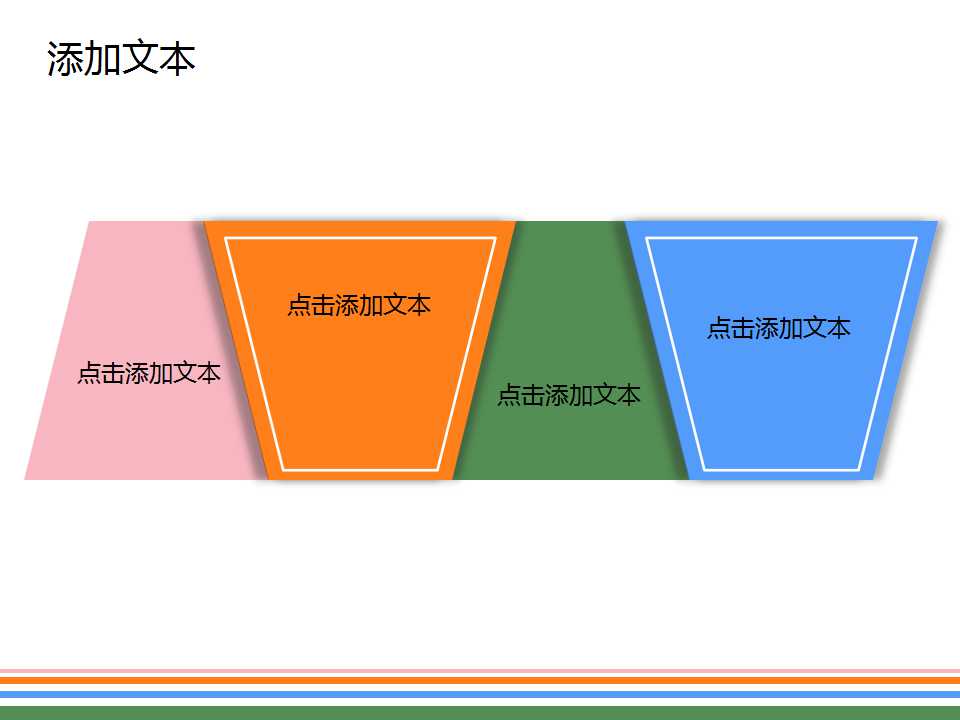 添加文本

点击添加文本

点击添加文本

点击添加文本

点击添加文本